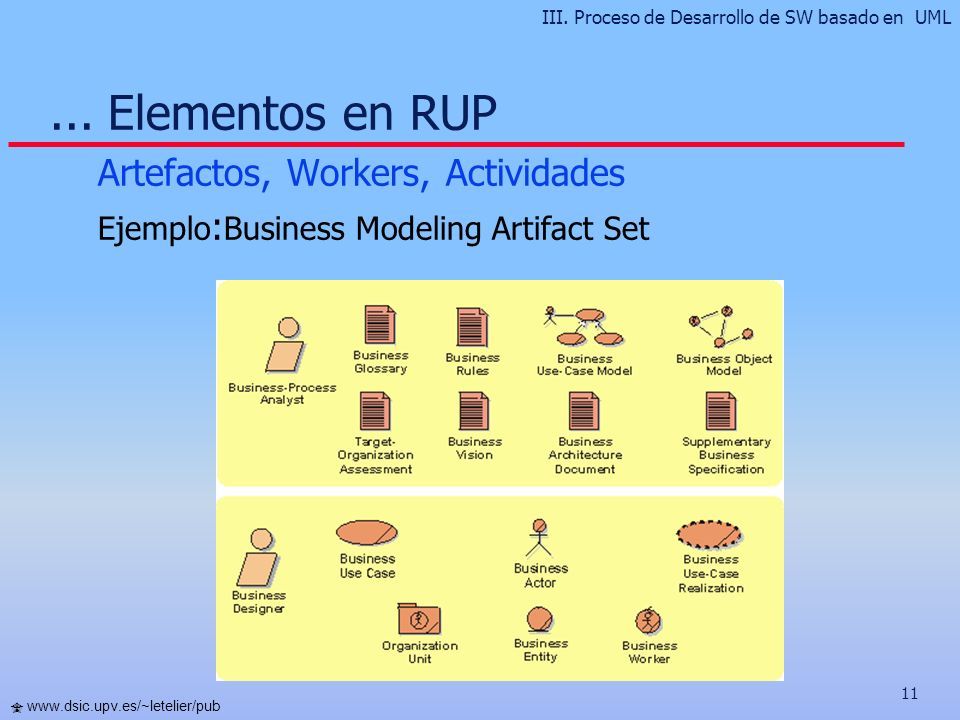 III. Proceso de Desarrollo de SW basado en UML

... Elementos en RUP

Artefactos, Workers, Actividades

Ejemplo:Business Modeling Artifact Set

Business-Process Analyst

Business Glossary

Business Rules

Business Use-Case Model

Business Object Model

Target-Organization Assessment

Business Vision

Business Architecture Document

Supplementary Business Specification

Business Designer

Business Use Case

Business Actor

Business Use-Case Realization

Organization Unit

Business Entity

Business Worker

www.dsic.upv.es/~letelier/pub

11